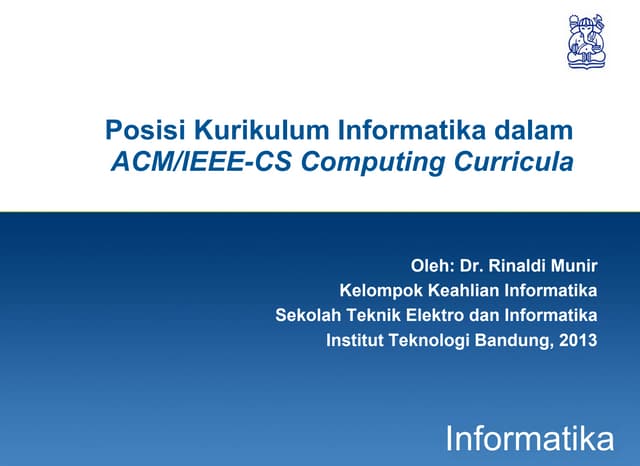 Posisi Kurikulum Informatika dalam
ACM/IEEE-CS Computing Curricula

Oleh: Dr. Rinaldi Munir
Kelompok Keahlian Informatika
Sekolah Teknik Elektro dan Informatika
Institut Teknologi Bandung, 2013

Informatika